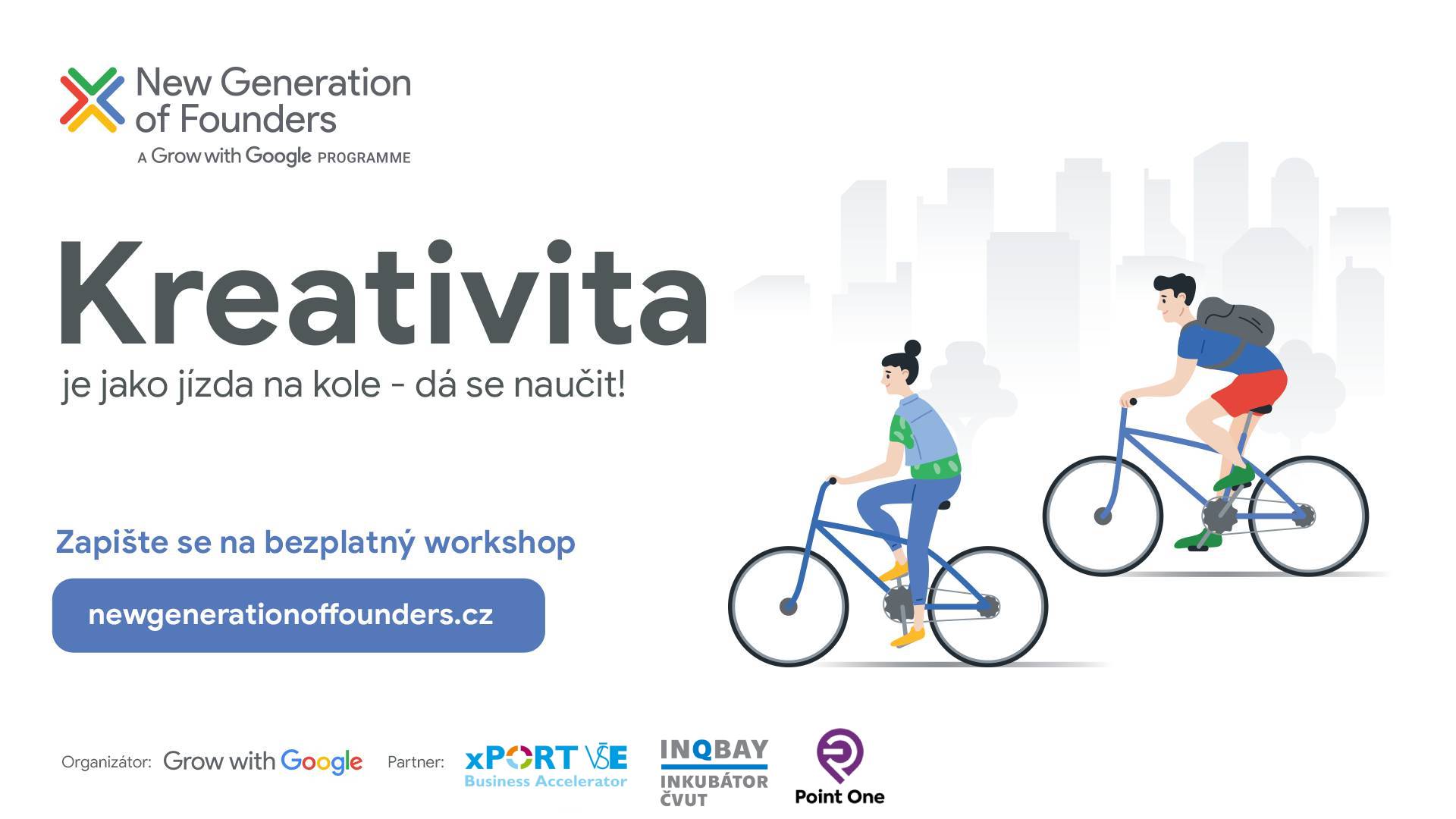 New Generation of Founders
A Grow with Google PROGRAMME

Kreativita
je jako jízda na kole - dá se naučit!

Zapište se na bezplatný workshop

newgenerationoffounders.cz

Organizátor: Grow with Google Partner: xPORT VŠE Business Accelerator INQBAY INKUBÁTOR ČVUT Point One